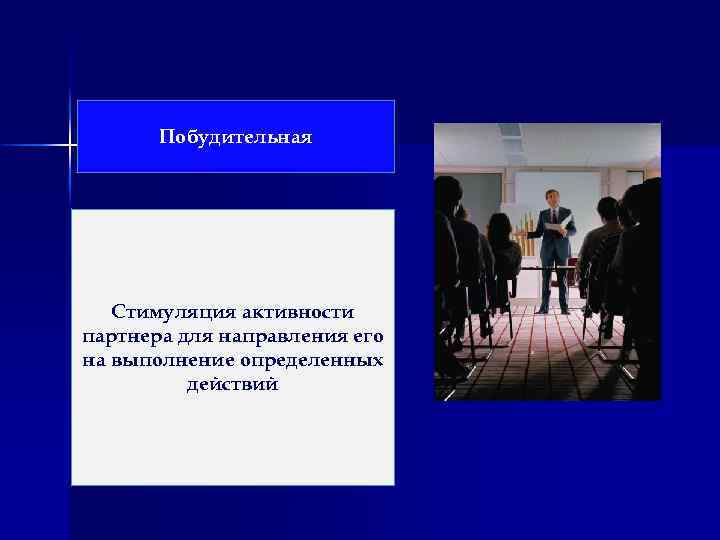 Побудительная

Стимуляция активности партнера для направления его на выполнение определенных действий